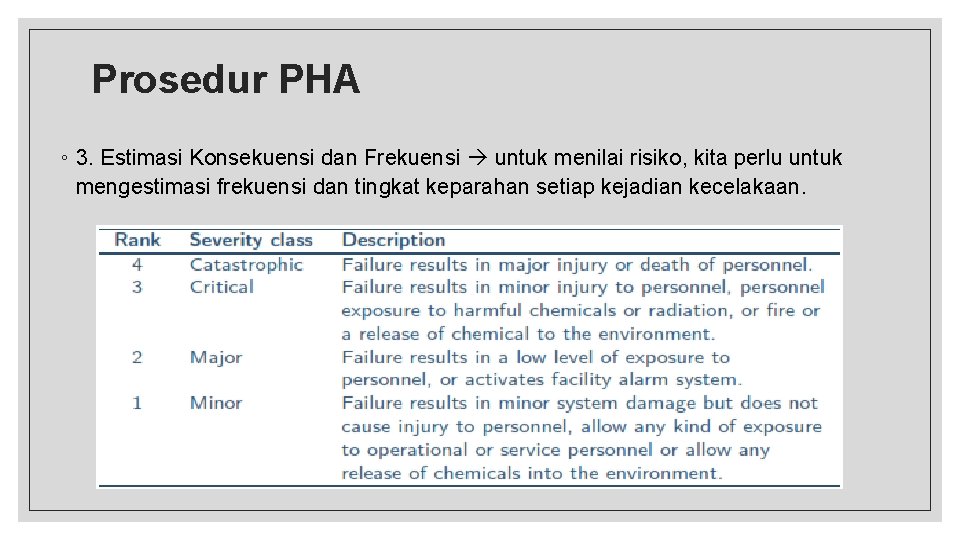 Prosedur PHA

◦ 3. Estimasi Konsekuensi dan Frekuensi → untuk menilai risiko, kita perlu untuk mengestimasi frekuensi dan tingkat keparahan setiap kejadian kecelakaan.

| Rank | Severity class | Description |
|---|---|---|
| 4 | Catastrophic | Failure results in major injury or death of personnel. |
| 3 | Critical | Failure results in minor injury to personnel, personnel exposure to harmful chemicals or radiation, or fire or a release of chemical to the environment. |
| 2 | Major | Failure results in a low level of exposure to personnel, or activates facility alarm system. |
| 1 | Minor | Failure results in minor system damage but does not cause injury to personnel, allow any kind of exposure to operational or service personnel or allow any release of chemicals into the environment. |